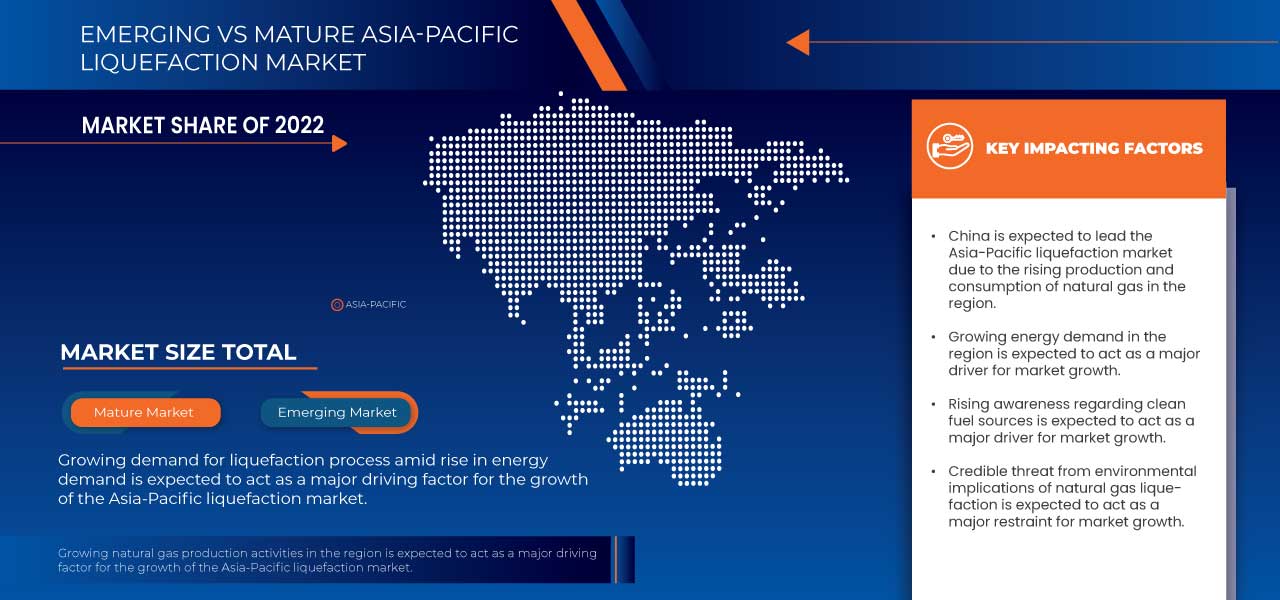 EMERGING VS MATURE ASIA-PACIFIC LIQUEFACTION MARKET

MARKET SHARE OF 2022

ASIA-PACIFIC

MARKET SIZE TOTAL

Mature Market

Emerging Market

Growing demand for liquefaction process amid rise in energy demand is expected to act as a major driving factor for the growth of the Asia-Pacific liquefaction market.

Growing natural gas production activities in the region is expected to act as a major driving factor for the growth of the Asia-Pacific liquefaction market.

KEY IMPACTING FACTORS

• China is expected to lead the Asia-Pacific liquefaction market due to the rising production and consumption of natural gas in the region.

• Growing energy demand in the region is expected to act as a major driver for market growth.

• Rising awareness regarding clean fuel sources is expected to act as a major driver for market growth.

• Credible threat from environmental implications of natural gas liquefaction is expected to act as a major restraint for market growth.